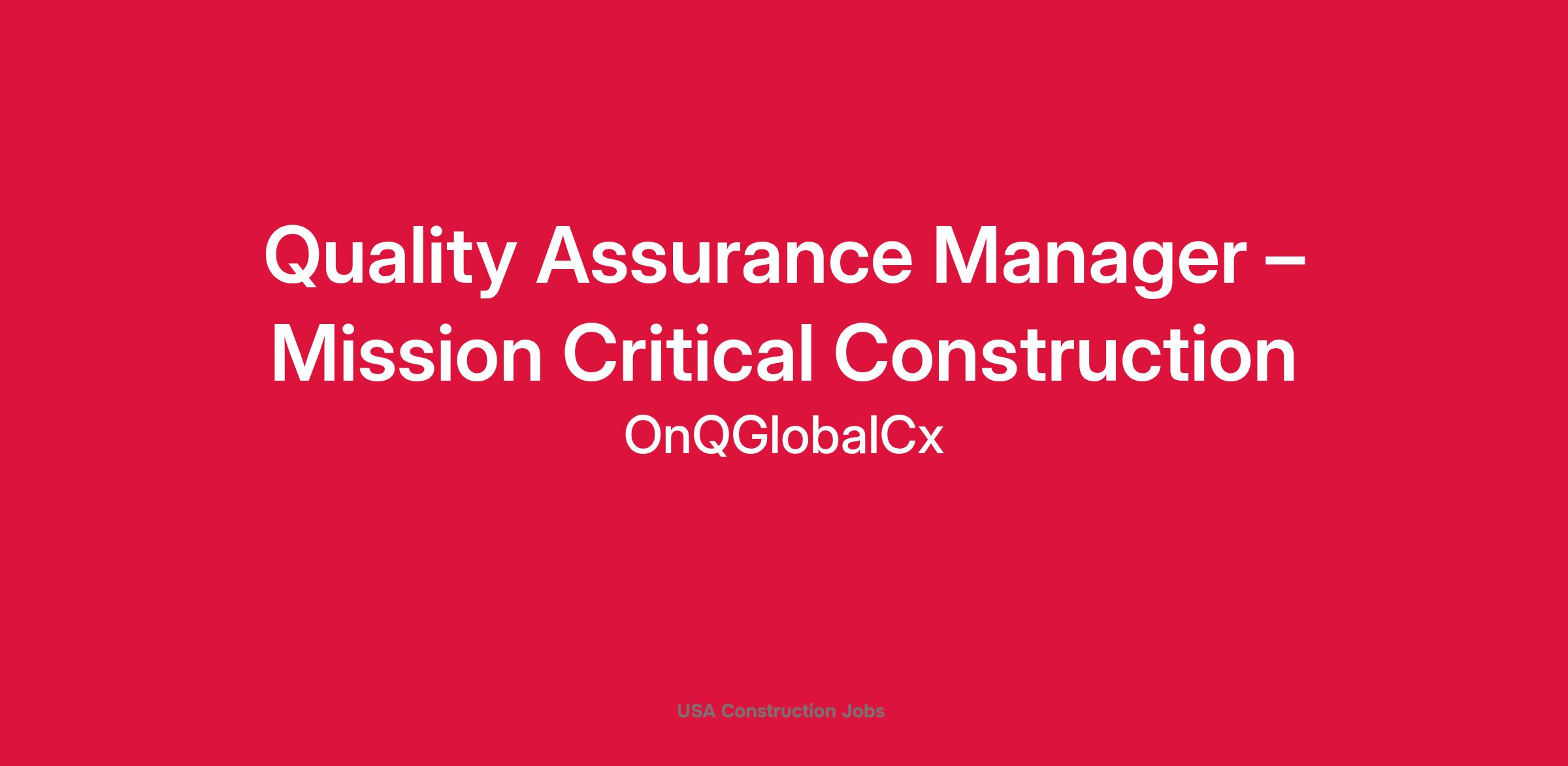 Quality Assurance Manager – Mission Critical Construction

OnQGlobalCx

USA Construction Jobs